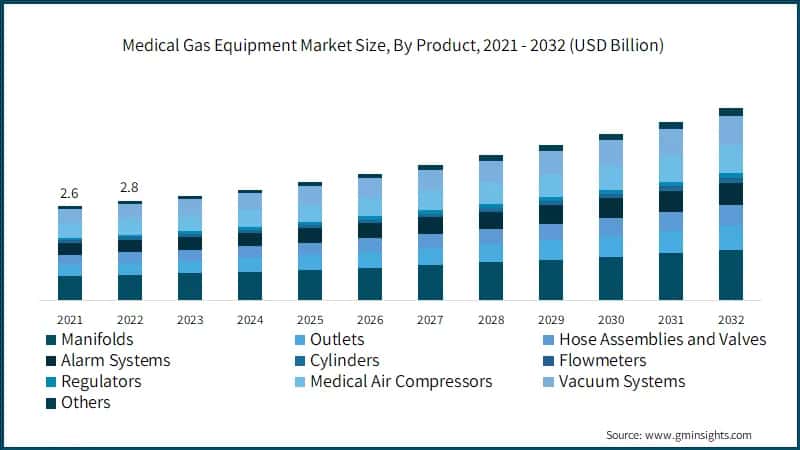 Medical Gas Equipment Market Size, By Product, 2021 - 2032 (USD Billion)

2.6

2.8

2021 2022 2023 2024 2025 2026 2027 2028 2029 2030 2031 2032

Manifolds
Outlets
Hose Assemblies and Valves
Alarm Systems
Cylinders
Flowmeters
Regulators
Medical Air Compressors
Vacuum Systems
Others

Source: www.gminsights.com